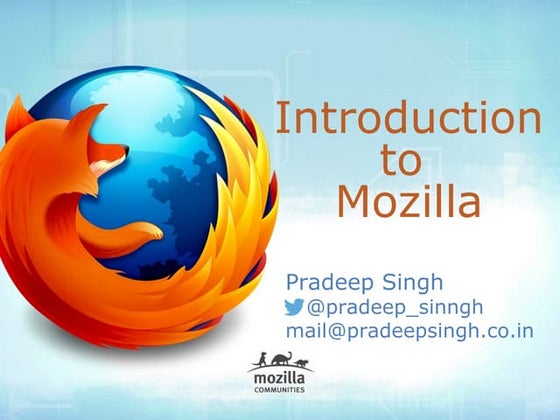 Introduction to Mozilla

Pradeep Singh
@pradeep_sinngh
mail@pradeepsingh.co.in

mozilla
COMMUNITIES